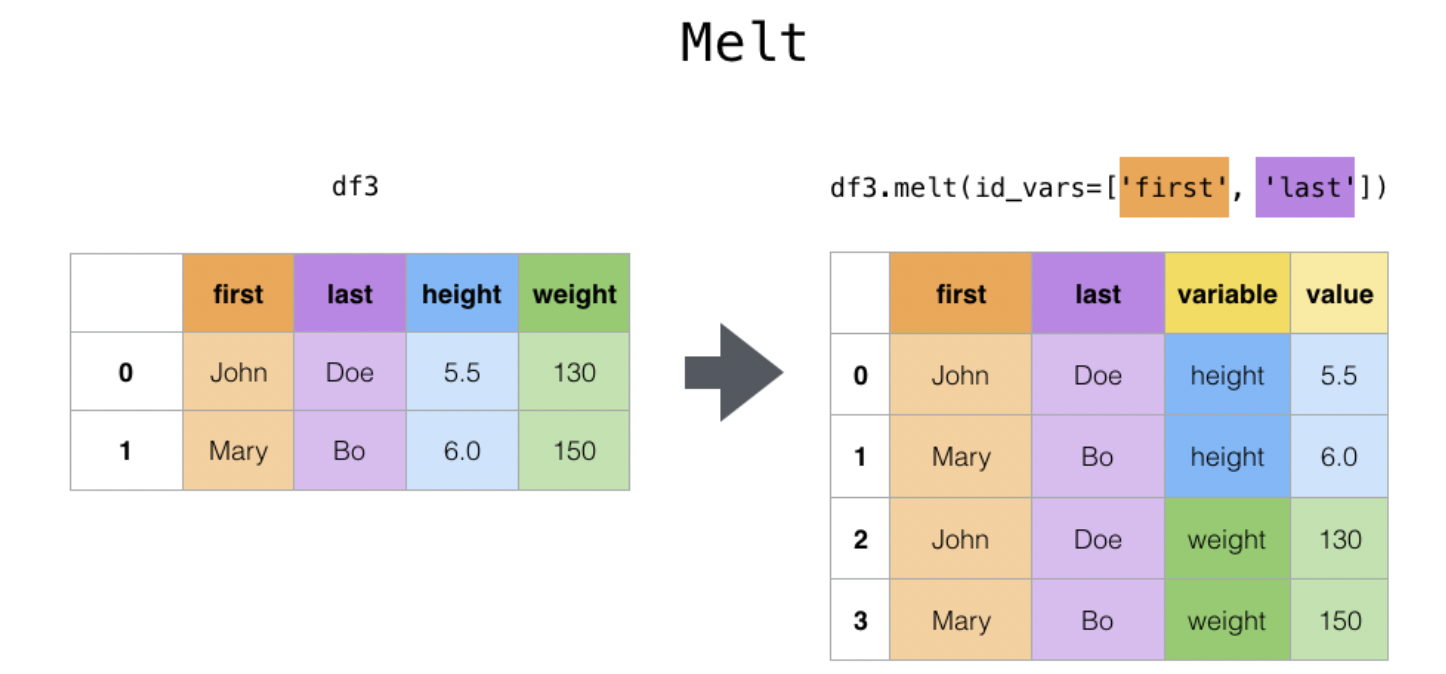 Melt

df3

|  | first | last | height | weight |
|---|---|---|---|---|
| 0 | John | Doe | 5.5 | 130 |
| 1 | Mary | Bo | 6.0 | 150 |

df3.melt(id_vars=['first', 'last'])

|  | first | last | variable | value |
|---|---|---|---|---|
| 0 | John | Doe | height | 5.5 |
| 1 | Mary | Bo | height | 6.0 |
| 2 | John | Doe | weight | 130 |
| 3 | Mary | Bo | weight | 150 |